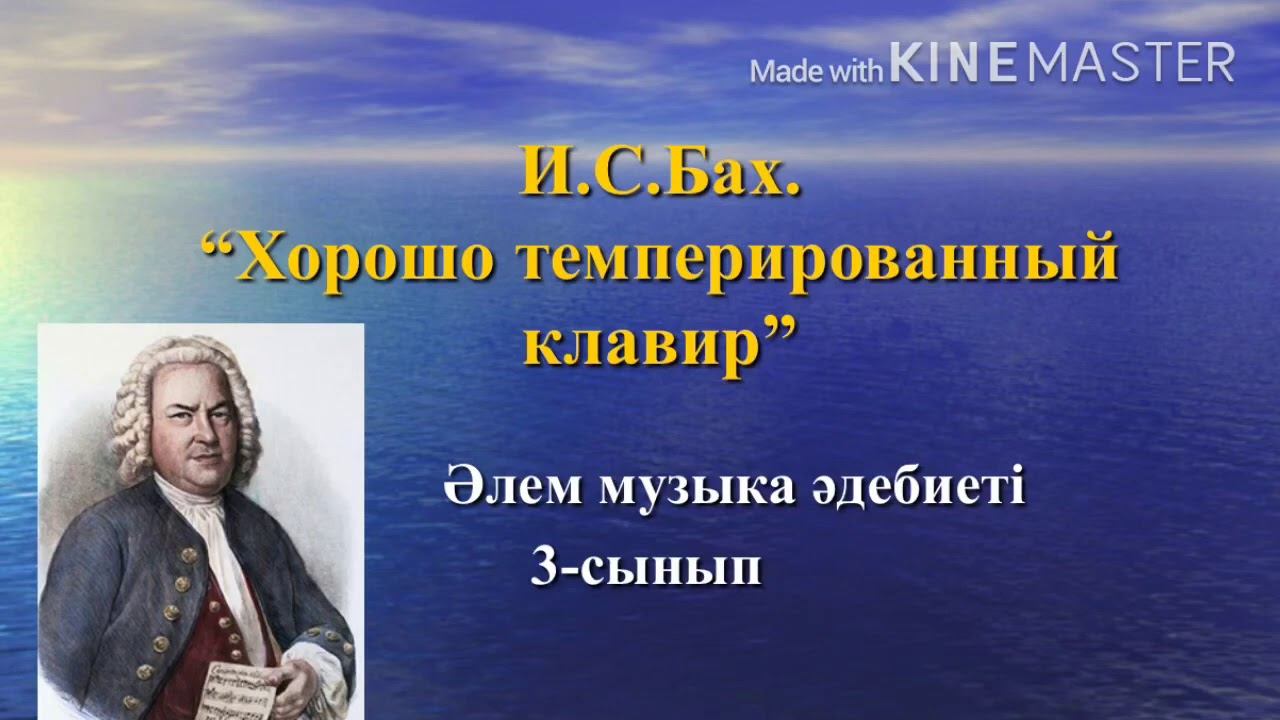 Made with KINEMASTER

И.С.Бах.
“Хорошо темперированный клавир”

Әлем музыка әдебиеті
3-сынып